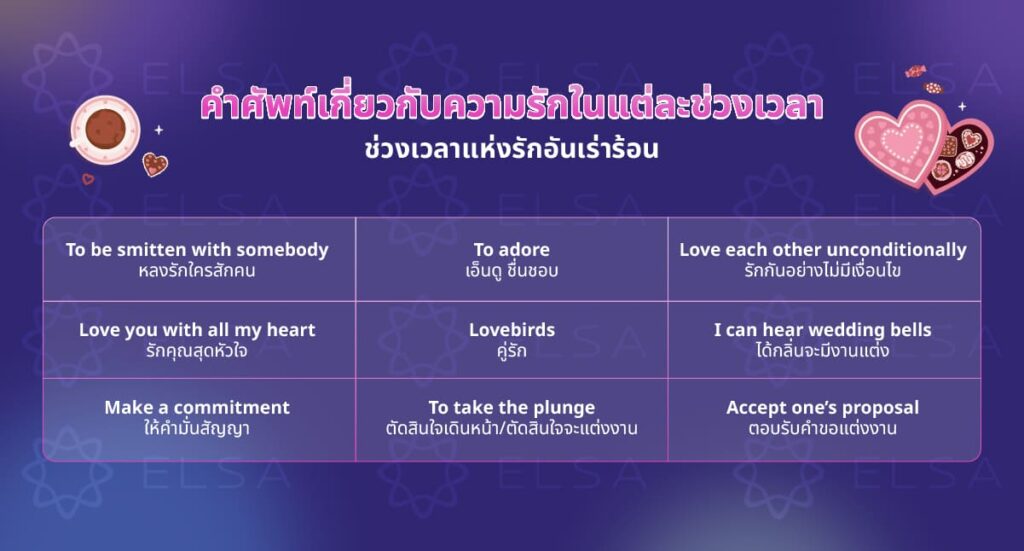 คำศัพท์เกี่ยวกับความรักในแต่ละช่วงเวลา
ช่วงเวลาแห่งรักอันเร่าร้อน

| To be smitten with somebody หลงรักใครสักคน | To adore เอ็นดู ชื่นชอบ | Love each other unconditionally รักกันอย่างไม่มีเงื่อนไข |
|---|---|---|
| Love you with all my heart รักคุณสุดหัวใจ | Lovebirds คู่รัก | I can hear wedding bells ได้กลิ่นจะมีงานแต่ง |
| Make a commitment ให้คำมั่นสัญญา | To take the plunge ตัดสินใจเดินหน้า/ตัดสินใจจะแต่งงาน | Accept one's proposal ตอบรับคำขอแต่งงาน |

ELSA